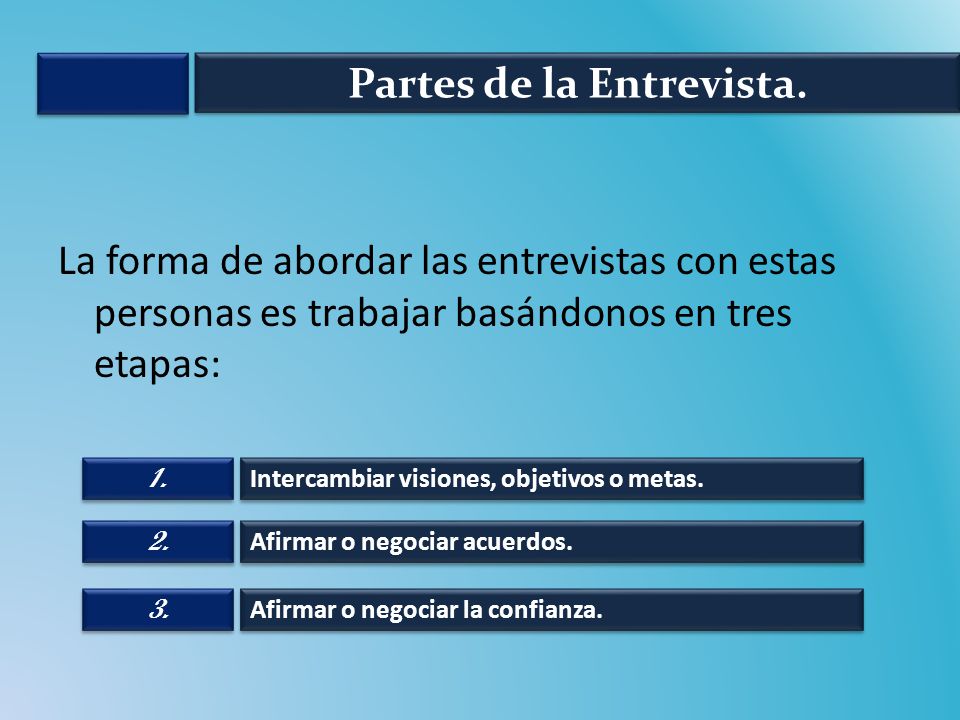 Partes de la Entrevista.

La forma de abordar las entrevistas con estas personas es trabajar basándonos en tres etapas:

1. Intercambiar visiones, objetivos o metas.

2. Afirmar o negociar acuerdos.

3. Afirmar o negociar la confianza.